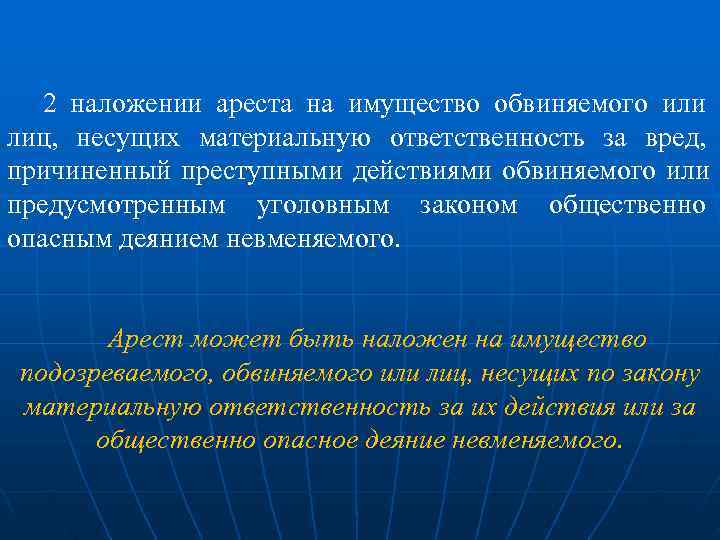 2 наложении ареста на имущество обвиняемого или лиц, несущих материальную ответственность за вред, причиненный преступными действиями обвиняемого или предусмотренным уголовным законом общественно опасным деянием невменяемого.

Арест может быть наложен на имущество подозреваемого, обвиняемого или лиц, несущих по закону материальную ответственность за их действия или за общественно опасное деяние невменяемого.